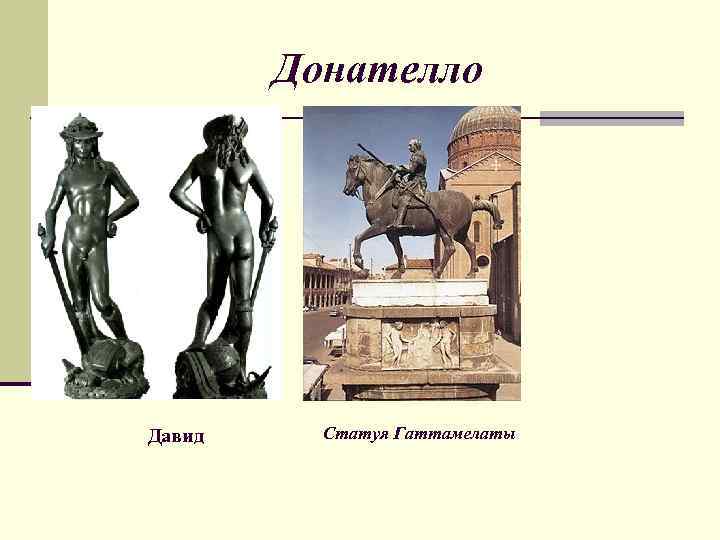 Донателло

Давид

Статуя Гаттамелаты